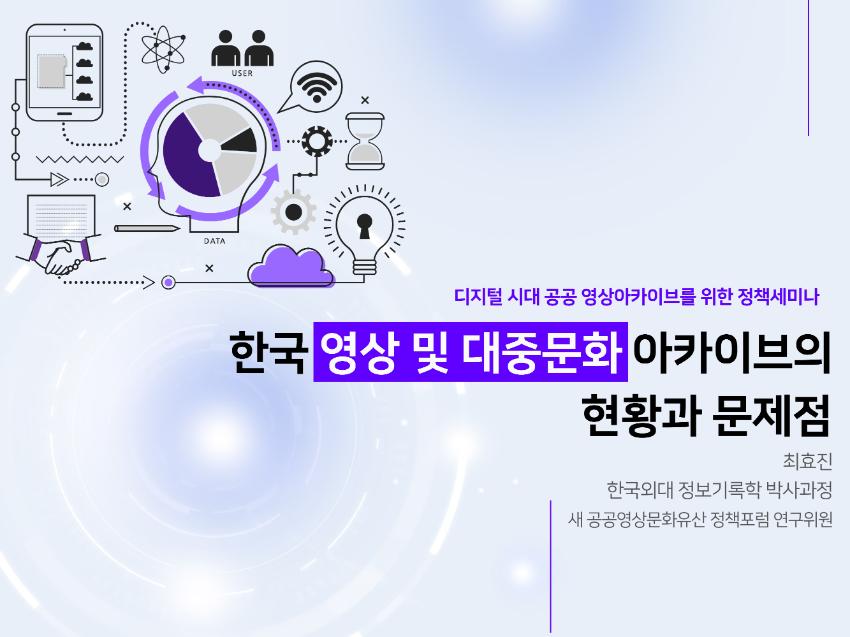 USER

DATA

디지털 시대 공공 영상아카이브를 위한 정책세미나

한국 영상 및 대중문화 아카이브의 현황과 문제점

최효진
한국외대 정보기록학 박사과정
새 공공영상문화유산 정책포럼 연구위원